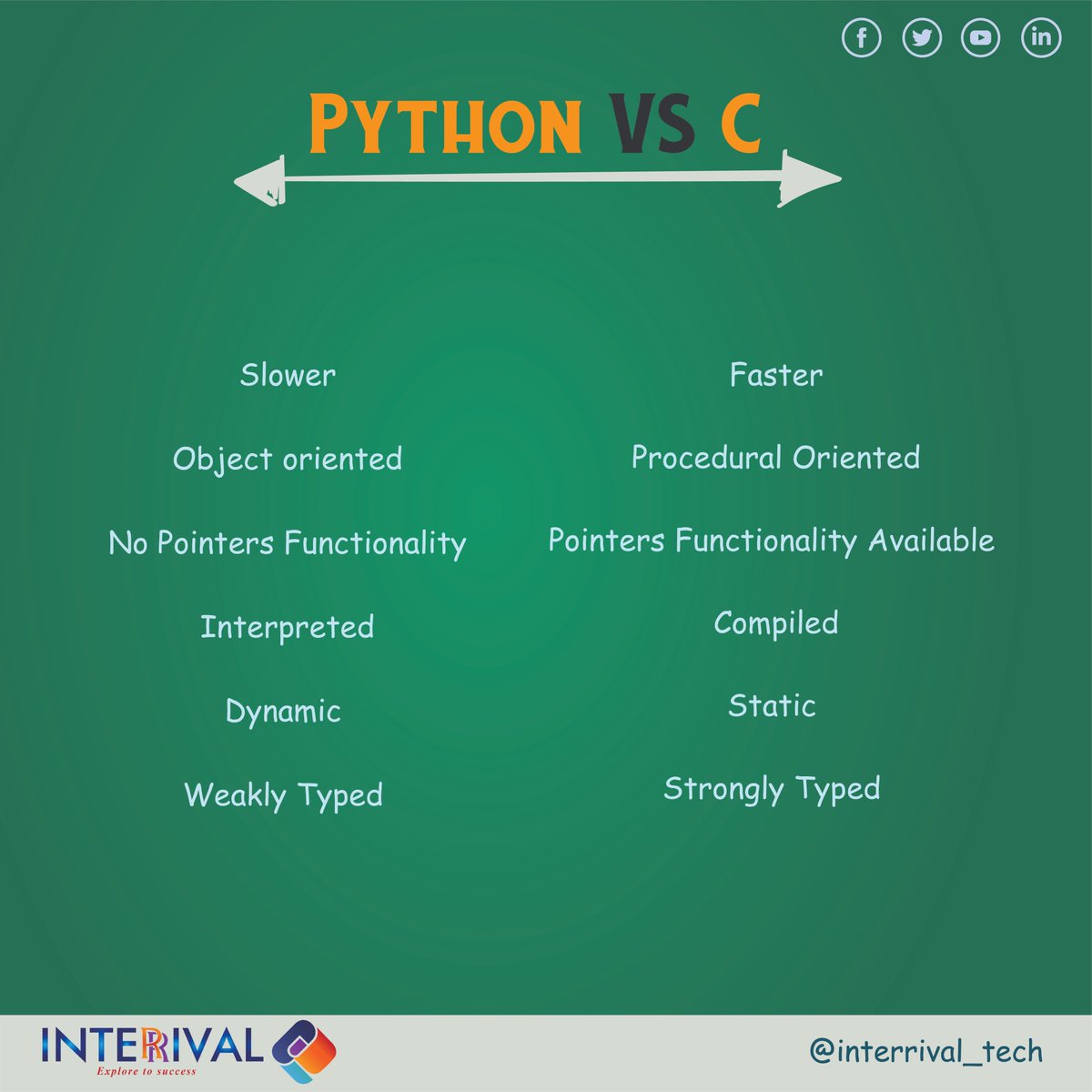 PYTHON VS C

Slower

Object oriented

No Pointers Functionality

Interpreted

Dynamic

Weakly Typed

Faster

Procedural Oriented

Pointers Functionality Available

Compiled

Static

Strongly Typed

INTERRIVAL
Explore to success

@interrival_tech